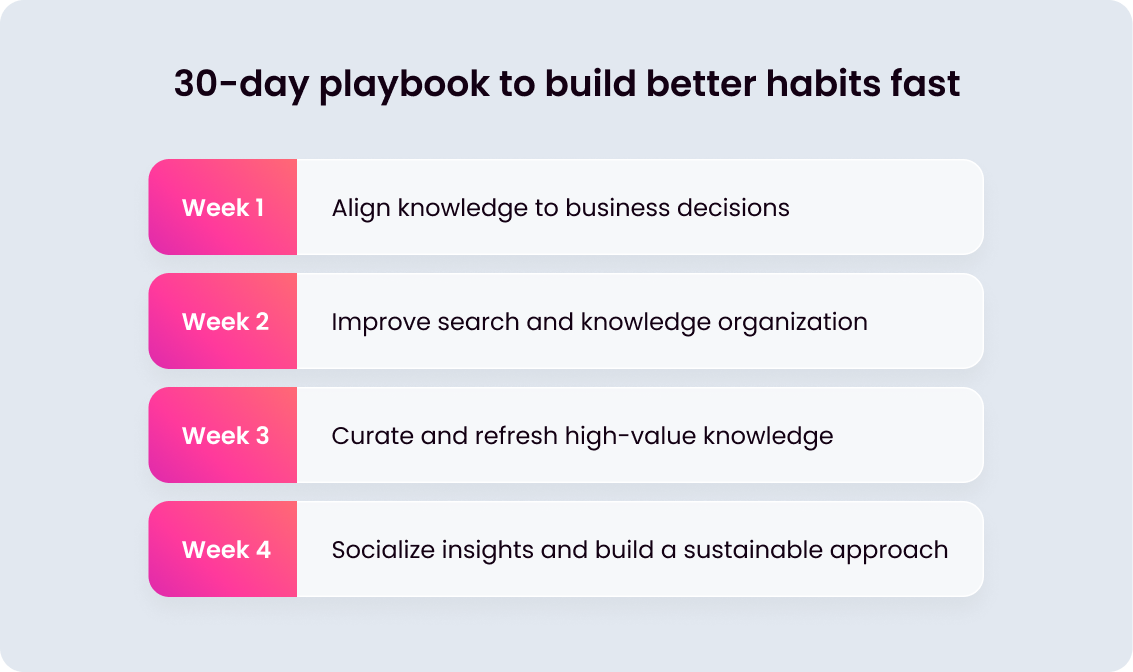 30-day playbook to build better habits fast

Week 1 Align knowledge to business decisions

Week 2 Improve search and knowledge organization

Week 3 Curate and refresh high-value knowledge

Week 4 Socialize insights and build a sustainable approach